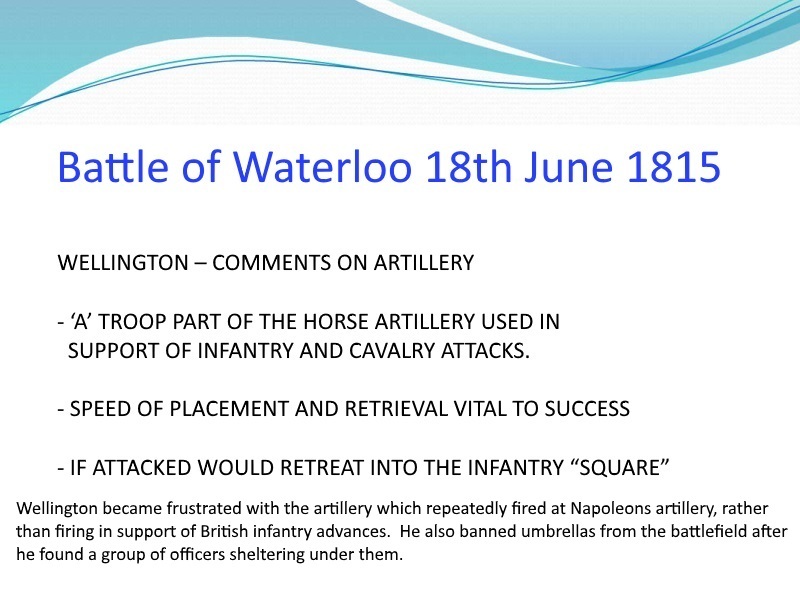 Battle of Waterloo 18th June 1815

WELLINGTON – COMMENTS ON ARTILLERY

- ‘A’ TROOP PART OF THE HORSE ARTILLERY USED IN SUPPORT OF INFANTRY AND CAVALRY ATTACKS.

- SPEED OF PLACEMENT AND RETRIEVAL VITAL TO SUCCESS

- IF ATTACKED WOULD RETREAT INTO THE INFANTRY “SQUARE”

Wellington became frustrated with the artillery which repeatedly fired at Napoleons artillery, rather than firing in support of British infantry advances. He also banned umbrellas from the battlefield after he found a group of officers sheltering under them.